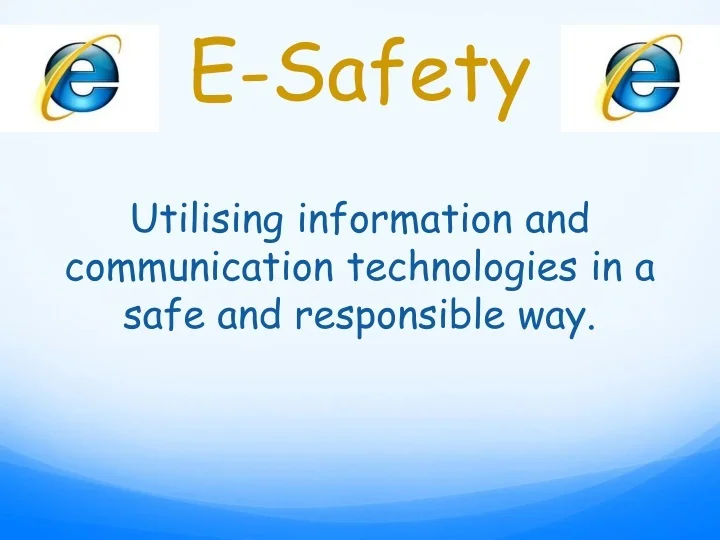 E-Safety

Utilising information and communication technologies in a safe and responsible way.